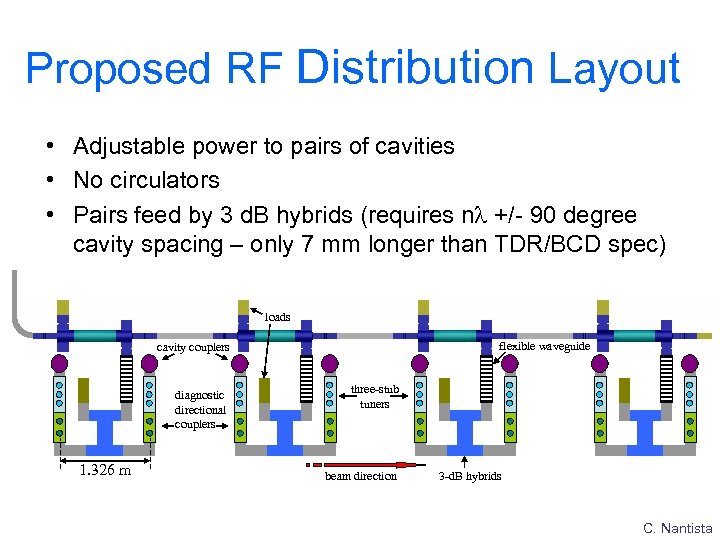 Proposed RF Distribution Layout

• Adjustable power to pairs of cavities
• No circulators
• Pairs feed by 3 dB hybrids (requires n$\lambda$ +/- 90 degree cavity spacing – only 7 mm longer than TDR/BCD spec)

loads
cavity couplers
flexible waveguide
diagnostic directional couplers
three-stub tuners
1.326 m
beam direction
3-dB hybrids

C. Nantista